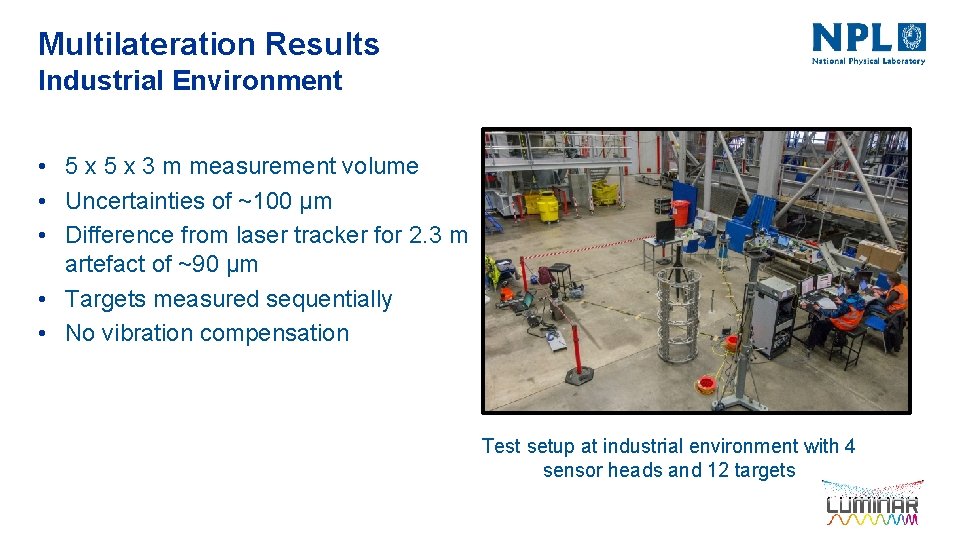 Multilateration Results
Industrial Environment

NPL
National Physical Laboratory

• 5 x 5 x 3 m measurement volume
• Uncertainties of ~100 µm
• Difference from laser tracker for 2.3 m artefact of ~90 µm
• Targets measured sequentially
• No vibration compensation

Test setup at industrial environment with 4 sensor heads and 12 targets

LUMINAR